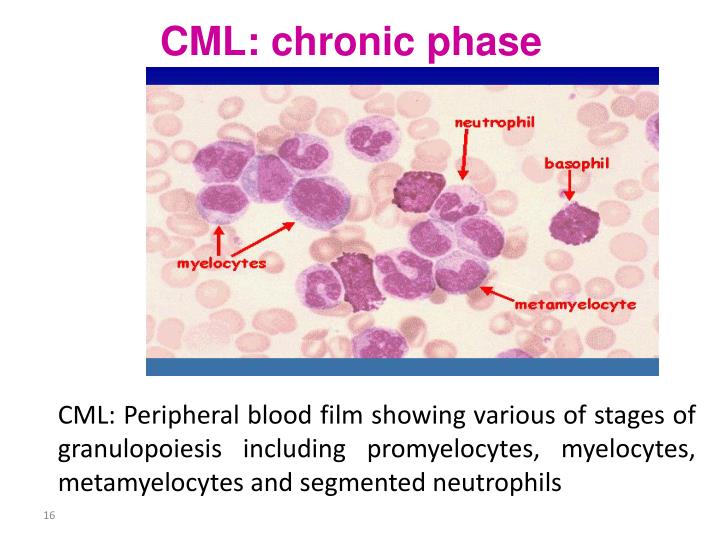 CML: chronic phase

neutrophil

basophil

myelocytes

metamyelocyte

CML: Peripheral blood film showing various of stages of granulopoiesis including promyelocytes, myelocytes, metamyelocytes and segmented neutrophils

16